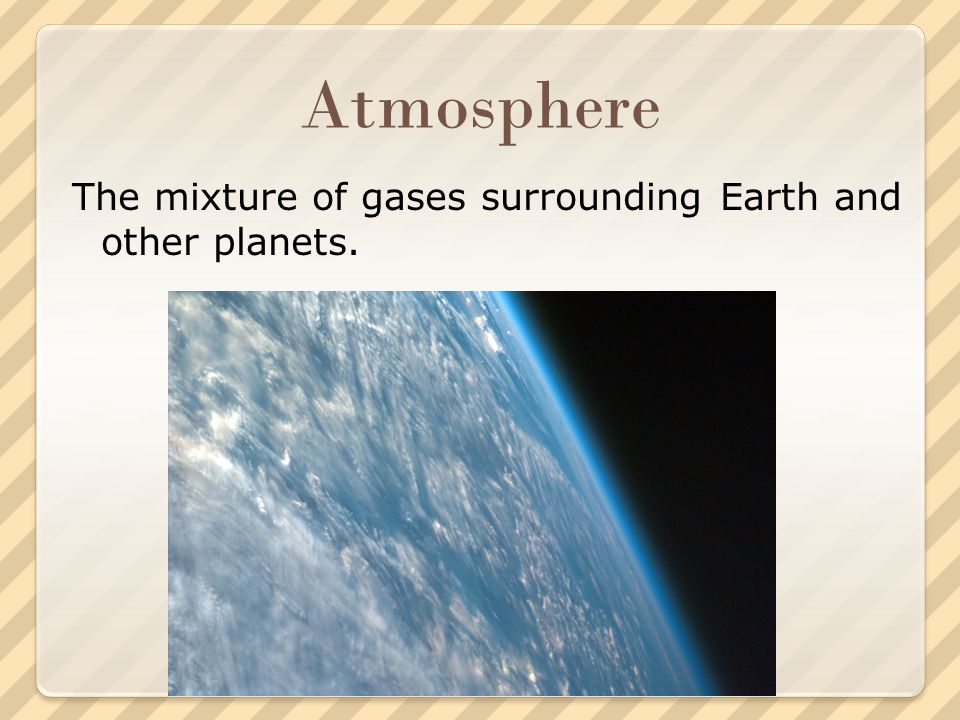 Atmosphere

The mixture of gases surrounding Earth and other planets.